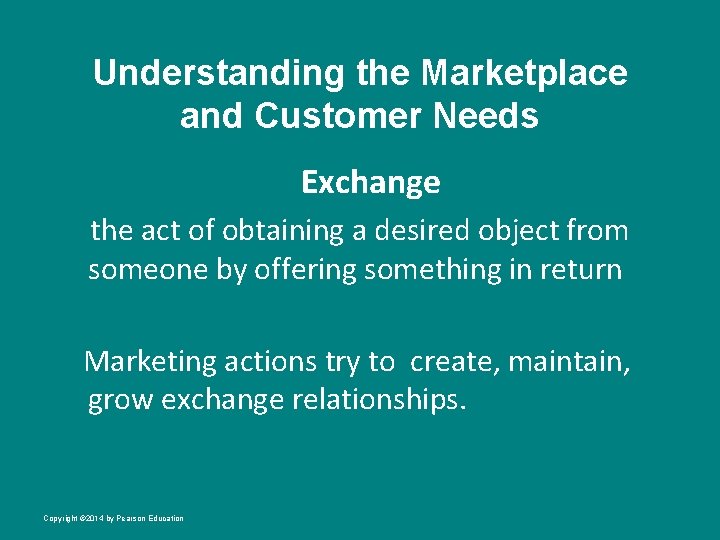 Understanding the Marketplace and Customer Needs

Exchange

the act of obtaining a desired object from someone by offering something in return

Marketing actions try to create, maintain, grow exchange relationships.

Copyright ©2014 by Pearson Education